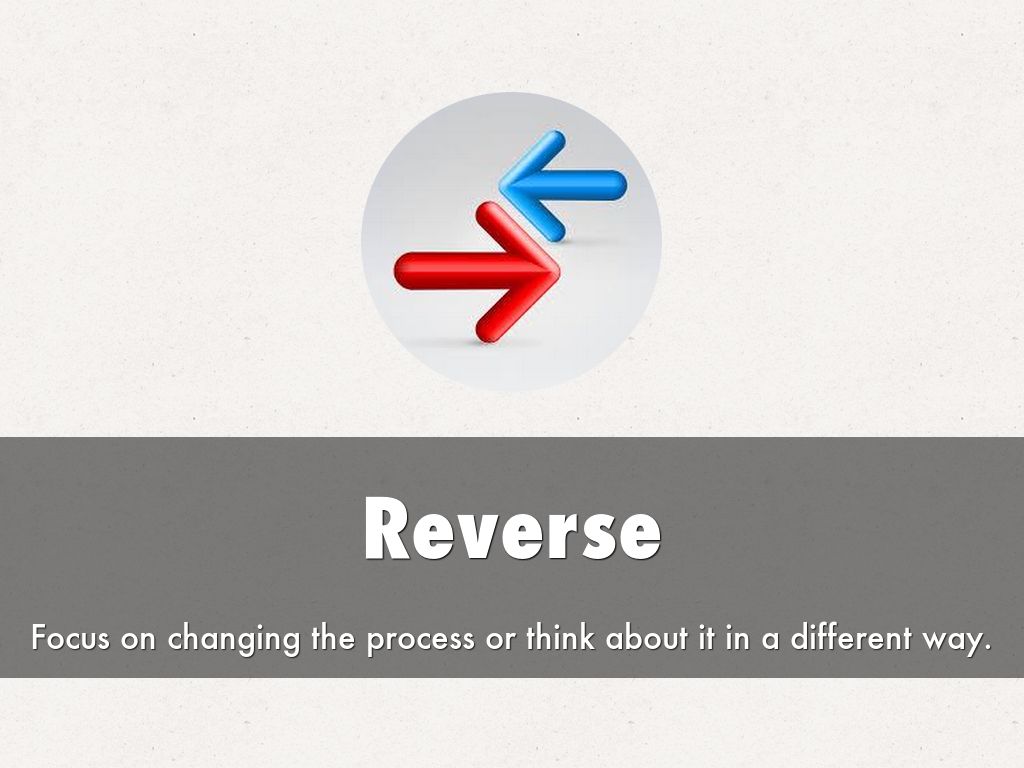 Reverse

Focus on changing the process or think about it in a different way.